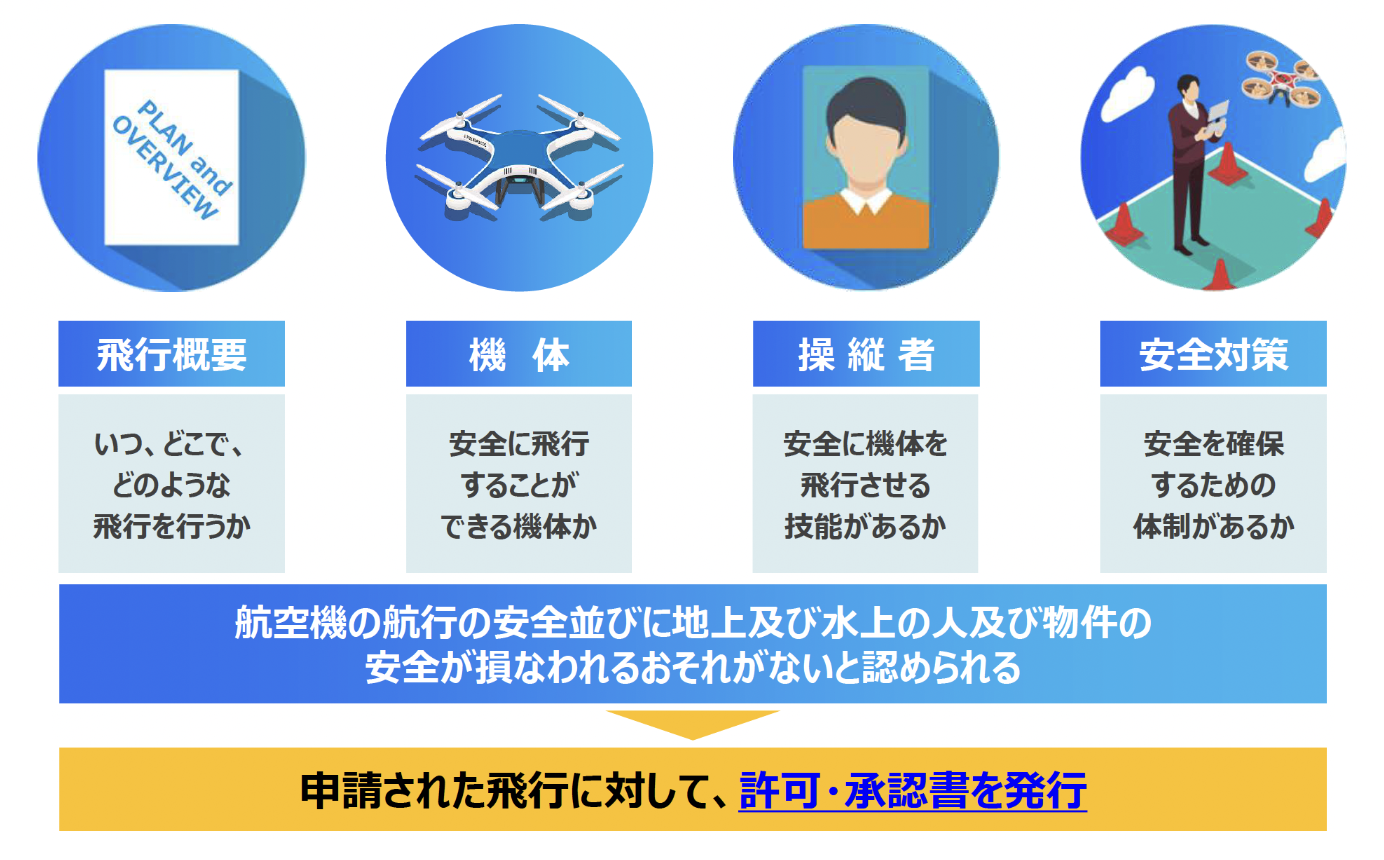 PLAN and OVERVIEW

飛行概要

いつ、どこで、どのような飛行を行うか

機 体

安全に飛行することができる機体か

操 縦 者

安全に機体を飛行させる技能があるか

安全対策

安全を確保するための体制があるか

航空機の航行の安全並びに地上及び水上の人及び物件の安全が損なわれるおそれがないと認められる

申請された飛行に対して、許可・承認書を発行